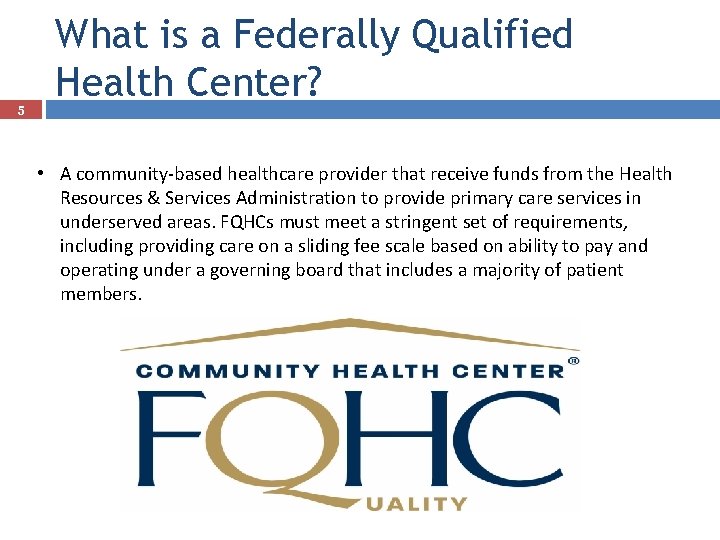 What is a Federally Qualified Health Center?

5

• A community-based healthcare provider that receive funds from the Health Resources & Services Administration to provide primary care services in underserved areas. FQHCs must meet a stringent set of requirements, including providing care on a sliding fee scale based on ability to pay and operating under a governing board that includes a majority of patient members.

COMMUNITY HEALTH CENTER®
FQHC
UALITY